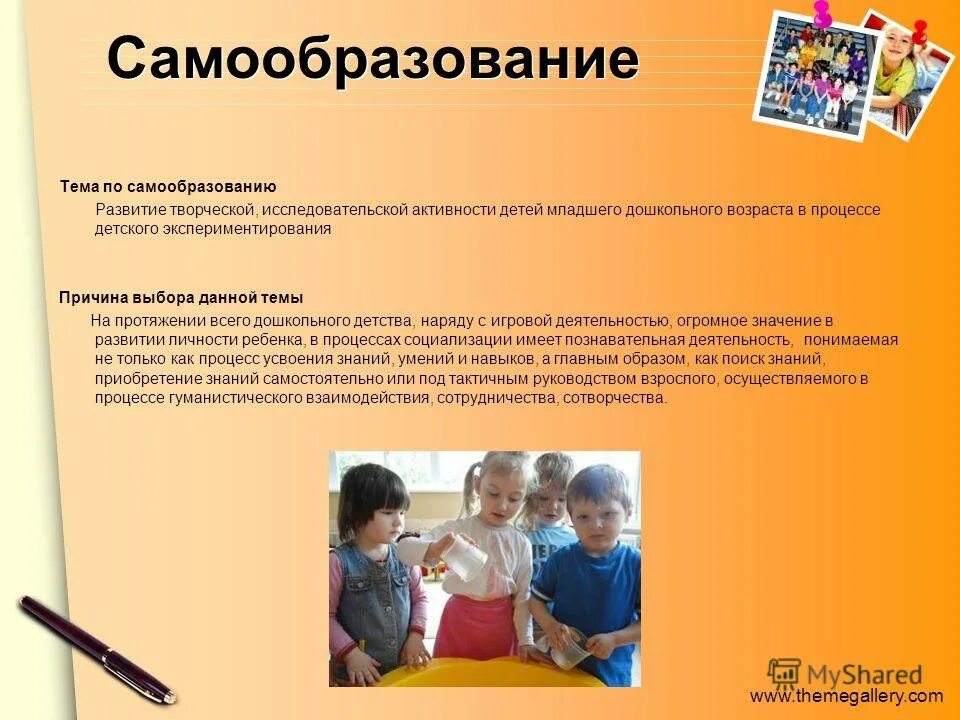 Самообразование

Тема по самообразованию

Развитие творческой, исследовательской активности детей младшего дошкольного возраста в процессе детского экспериментирования

Причина выбора данной темы

На протяжении всего дошкольного детства, наряду с игровой деятельностью, огромное значение в развитии личности ребенка, в процессах социализации имеет познавательная деятельность, понимаемая не только как процесс усвоения знаний, умений и навыков, а главным образом, как поиск знаний, приобретение знаний самостоятельно или под тактичным руководством взрослого, осуществляемого в процессе гуманистического взаимодействия, сотрудничества, сотворчества.

MyShared

www.themegallery.com